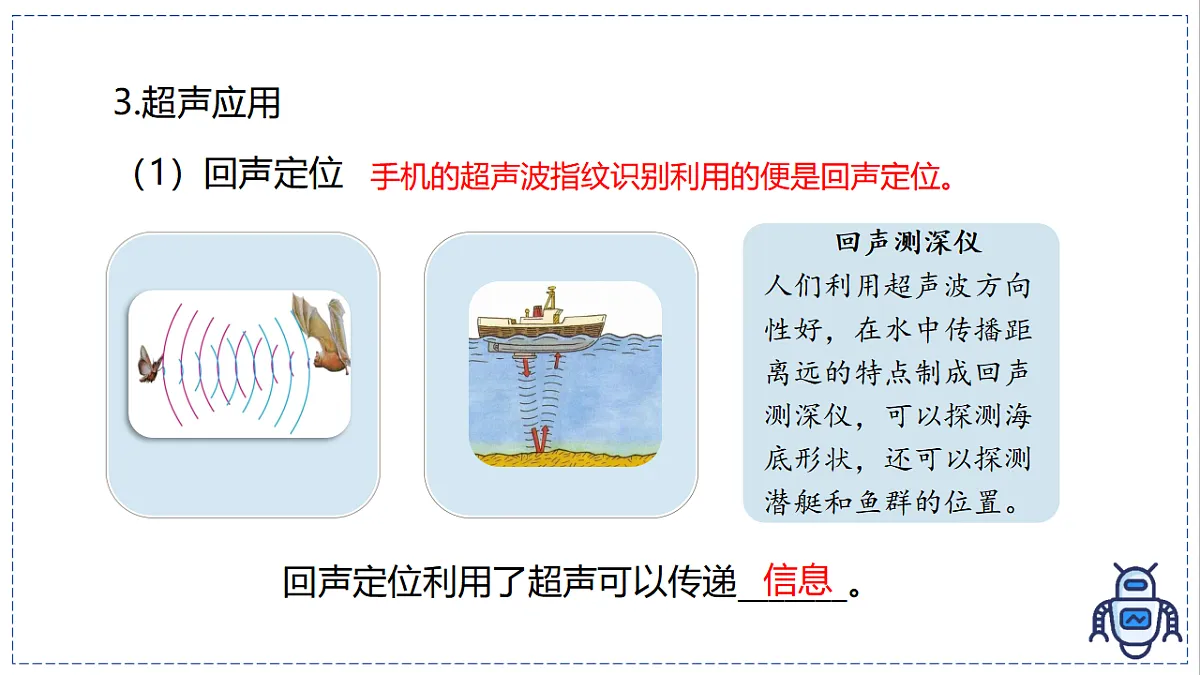 3.超声应用

（1）回声定位 手机的超声波指纹识别利用的便是回声定位。

回声测深仪
人们利用超声波方向性好，在水中传播距离远的特点制成回声测深仪，可以探测海底形状，还可以探测潜艇和鱼群的位置。

回声定位利用了超声可以传递 信息 。